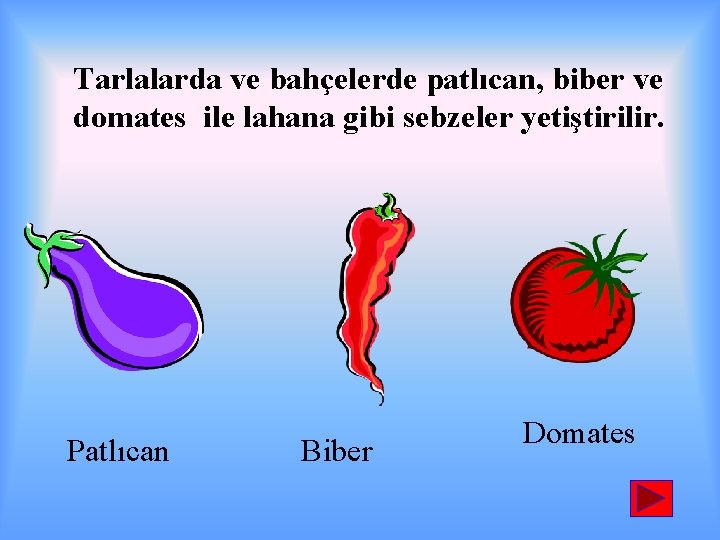 Tarlalarda ve bahçelerde patlıcan, biber ve domates ile lahana gibi sebzeler yetiştirilir.

Patlıcan

Biber

Domates